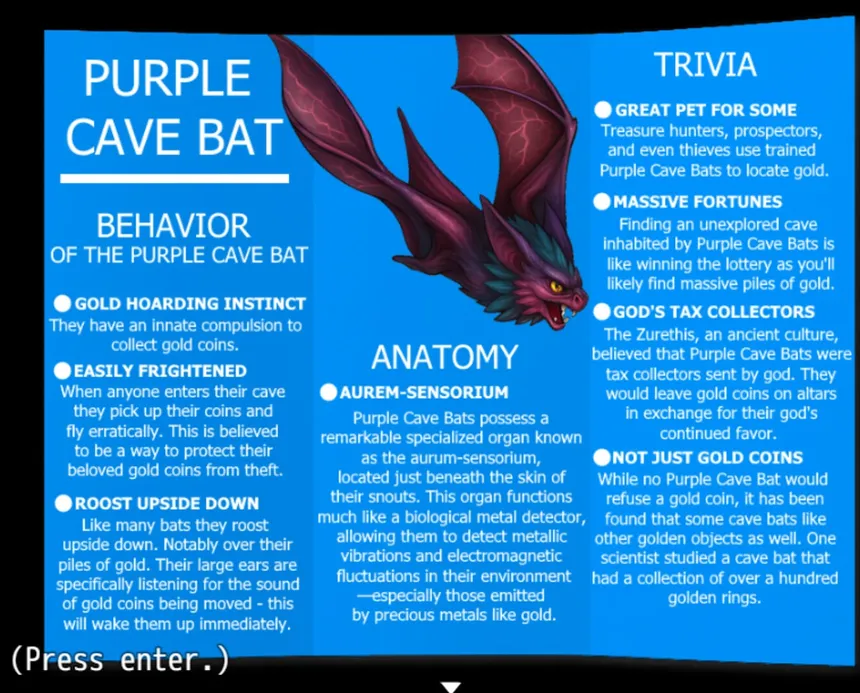 PURPLE CAVE BAT

BEHAVIOR
OF THE PURPLE CAVE BAT

GOLD HOARDING INSTINCT
They have an innate compulsion to collect gold coins.

EASILY FRIGHTENED
When anyone enters their cave they pick up their coins and fly erratically. This is believed to be a way to protect their beloved gold coins from theft.

ROOST UPSIDE DOWN
Like many bats they roost upside down. Notably over their piles of gold. Their large ears are specifically listening for the sound of gold coins being moved - this will wake them up immediately.

ANATOMY

AUREM-SENSORIUM
Purple Cave Bats possess a remarkable specialized organ known as the aurum-sensorium, located just beneath the skin of their snouts. This organ functions much like a biological metal detector, allowing them to detect metallic vibrations and electromagnetic fluctuations in their environment —especially those emitted by precious metals like gold.

TRIVIA

GREAT PET FOR SOME
Treasure hunters, prospectors, and even thieves use trained Purple Cave Bats to locate gold.

MASSIVE FORTUNES
Finding an unexplored cave inhabited by Purple Cave Bats is like winning the lottery as you'll likely find massive piles of gold.

GOD'S TAX COLLECTORS
The Zurethis, an ancient culture, believed that Purple Cave Bats were tax collectors sent by god. They would leave gold coins on altars in exchange for their god's continued favor.

NOT JUST GOLD COINS
While no Purple Cave Bat would refuse a gold coin, it has been found that some cave bats like other golden objects as well. One scientist studied a cave bat that had a collection of over a hundred golden rings.

(Press enter.)